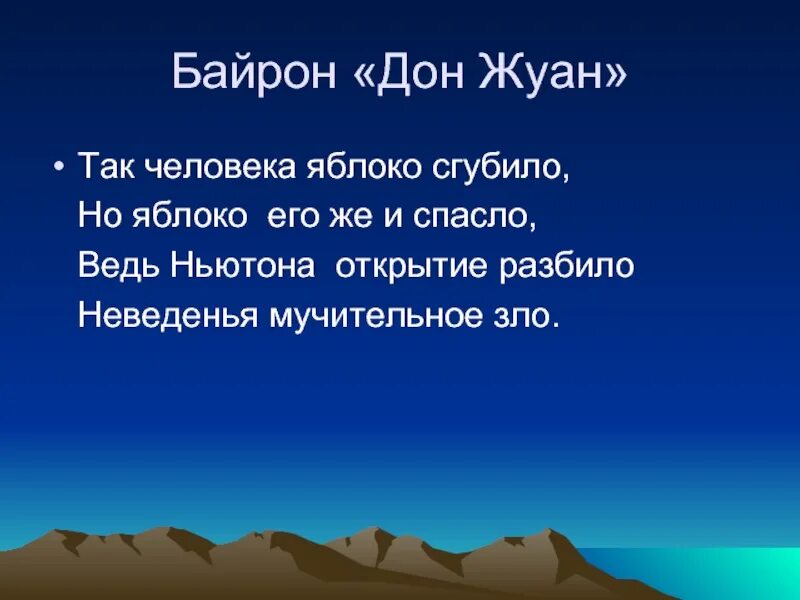 Байрон «Дон Жуан»

• Так человека яблоко сгубило,
Но яблоко его же и спасло,
Ведь Ньютона открытие разбило
Неведенья мучительное зло.